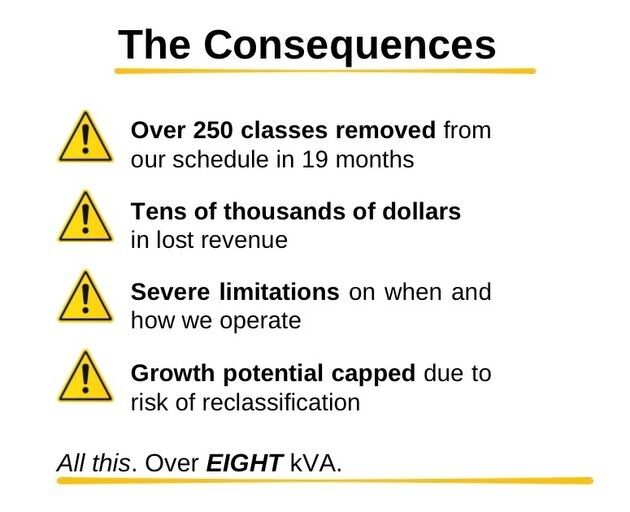 The Consequences

Over 250 classes removed from our schedule in 19 months

Tens of thousands of dollars in lost revenue

Severe limitations on when and how we operate

Growth potential capped due to risk of reclassification

All this. Over EIGHT kVA.